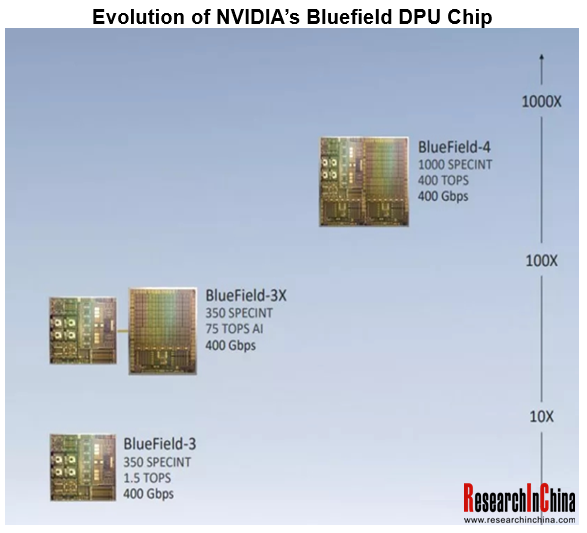 Evolution of NVIDIA's Bluefield DPU Chip

1000X

BlueField-4
1000 SPECINT
400 TOPS
400 Gbps

100X

BlueField-3X
350 SPECINT
75 TOPS AI
400 Gbps

10X

BlueField-3
350 SPECINT
1.5 TOPS
400 Gbps

ResearchInChina
www.researchinchina.com